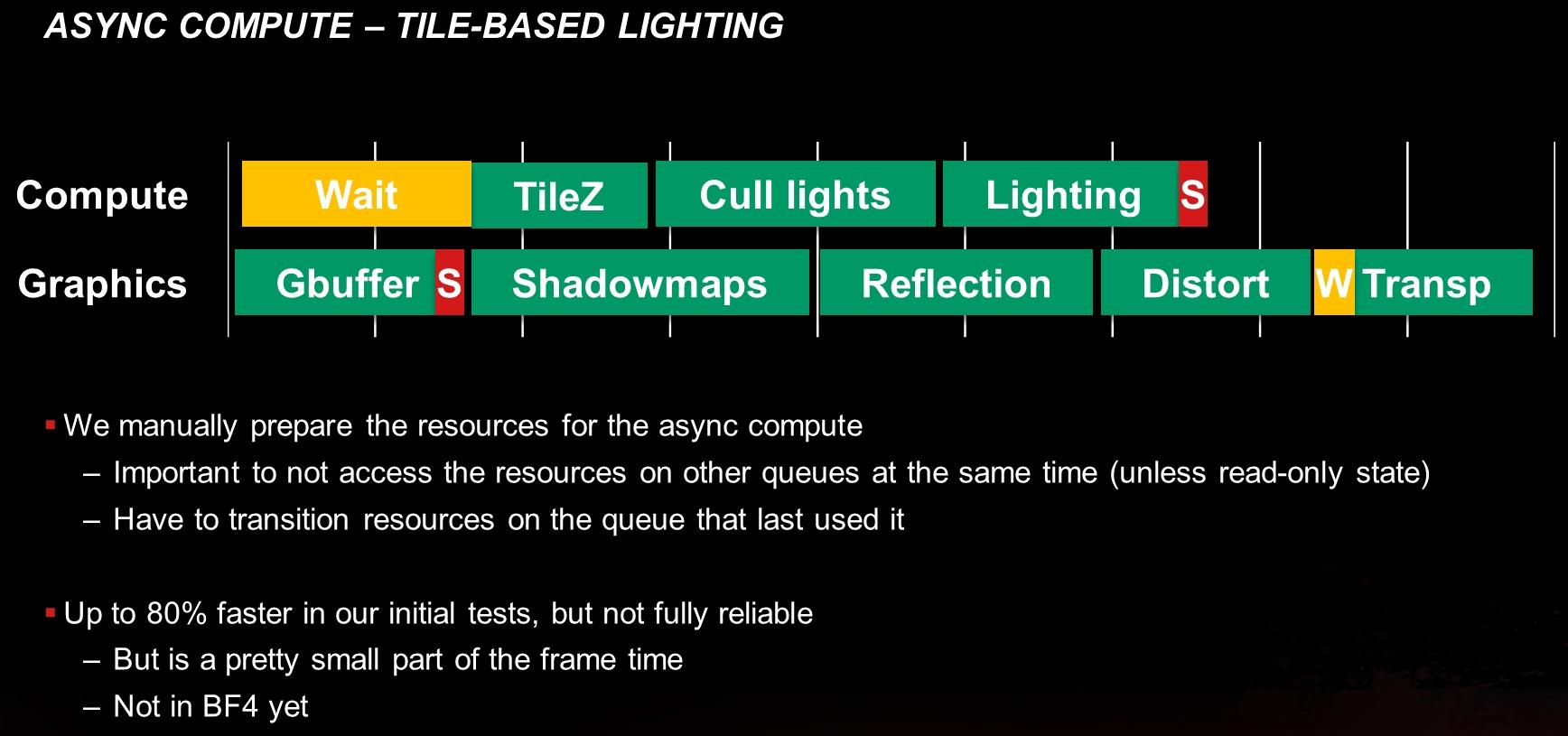 ASYNC COMPUTE – TILE-BASED LIGHTING

Compute
Wait
TileZ
Cull lights
Lighting
S

Graphics
Gbuffer
S
Shadowmaps
Reflection
Distort
W
Transp

▪ We manually prepare the resources for the async compute
– Important to not access the resources on other queues at the same time (unless read-only state)
– Have to transition resources on the queue that last used it

▪ Up to 80% faster in our initial tests, but not fully reliable
– But is a pretty small part of the frame time
– Not in BF4 yet